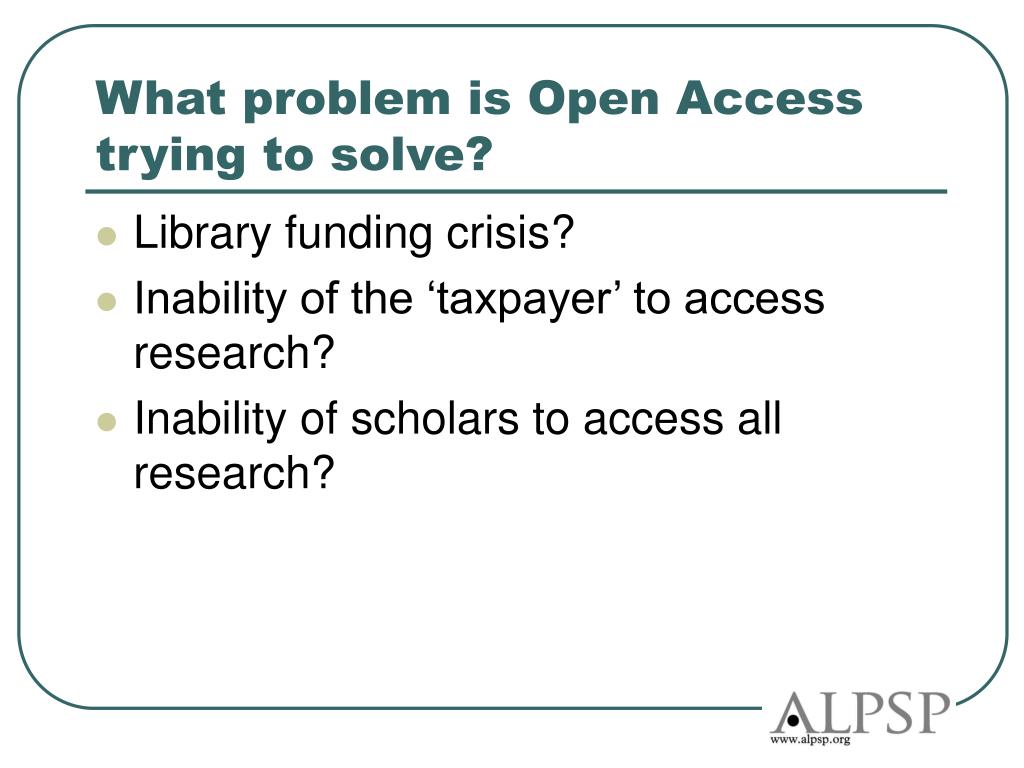 What problem is Open Access trying to solve?

- Library funding crisis?
- Inability of the ‘taxpayer’ to access research?
- Inability of scholars to access all research?

ALPSP
www.alpsp.org